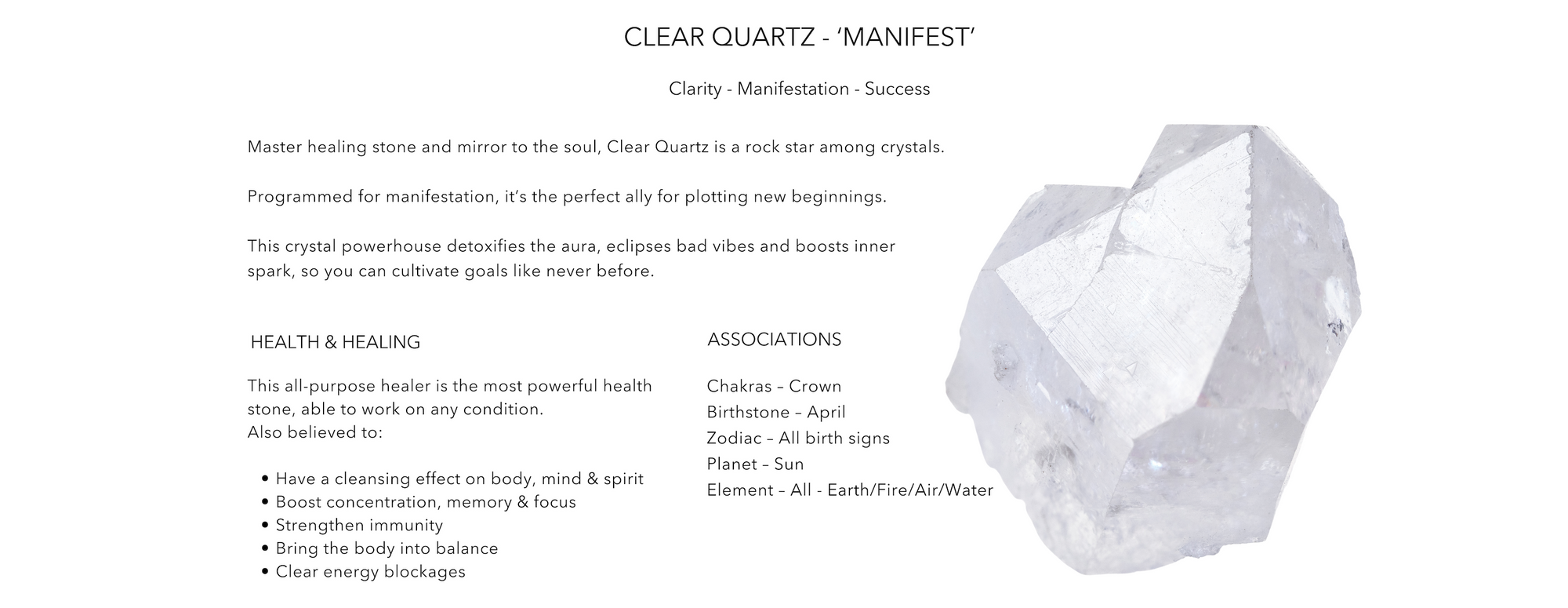 CLEAR QUARTZ - ‘MANIFEST’

Clarity - Manifestation - Success

Master healing stone and mirror to the soul, Clear Quartz is a rock star among crystals.

Programmed for manifestation, it’s the perfect ally for plotting new beginnings.

This crystal powerhouse detoxifies the aura, eclipses bad vibes and boosts inner spark, so you can cultivate goals like never before.

HEALTH & HEALING

This all-purpose healer is the most powerful health stone, able to work on any condition.
Also believed to:

• Have a cleansing effect on body, mind & spirit
• Boost concentration, memory & focus
• Strengthen immunity
• Bring the body into balance
• Clear energy blockages

ASSOCIATIONS

Chakras – Crown
Birthstone – April
Zodiac – All birth signs
Planet – Sun
Element – All - Earth/Fire/Air/Water